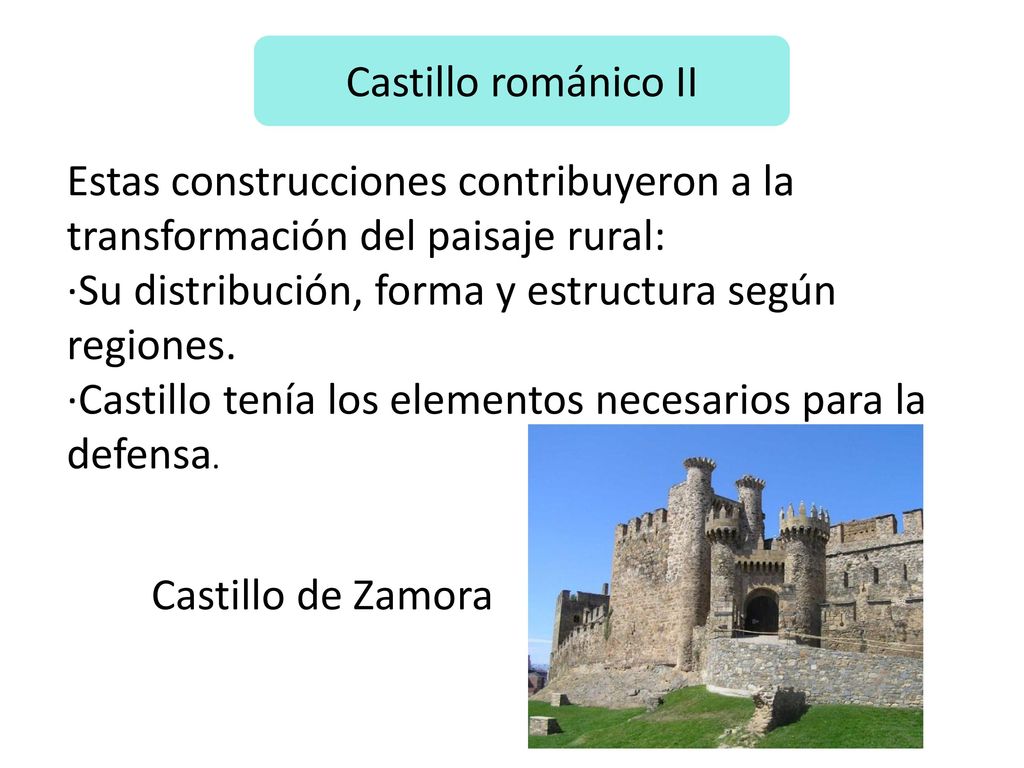 Castillo románico II

Estas construcciones contribuyeron a la transformación del paisaje rural:
·Su distribución, forma y estructura según regiones.
·Castillo tenía los elementos necesarios para la defensa.

Castillo de Zamora